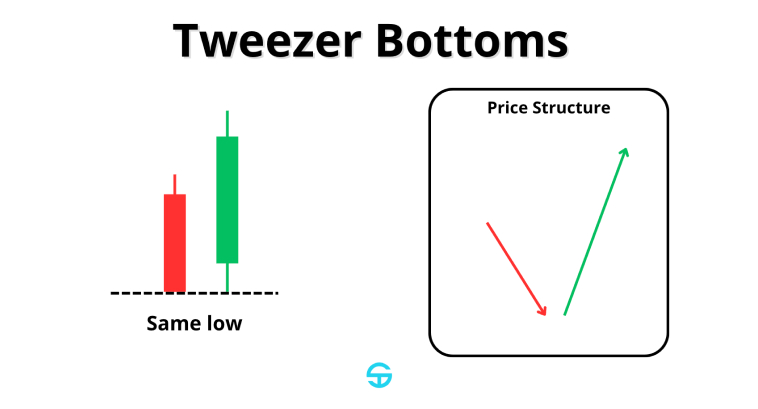 Tweezer Bottoms

Same low

Price Structure